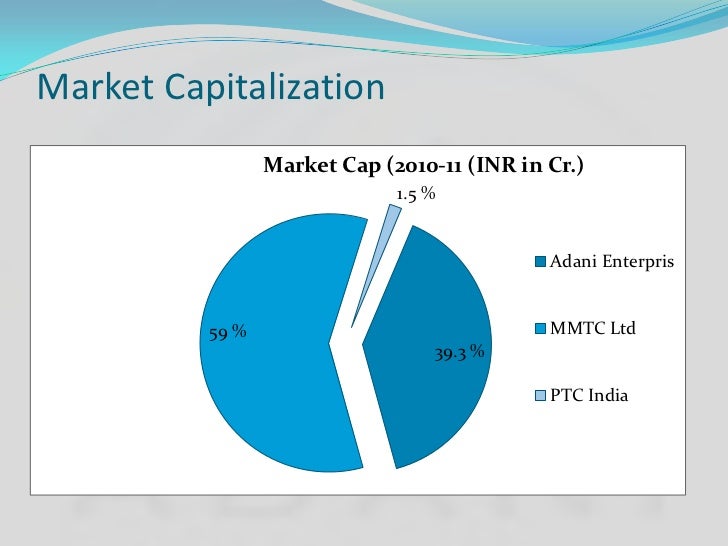 Market Capitalization

Market Cap (2010-11 (INR in Cr.)

1.5 %

59 %

39.3 %

Adani Enterpris

MMTC Ltd

PTC India